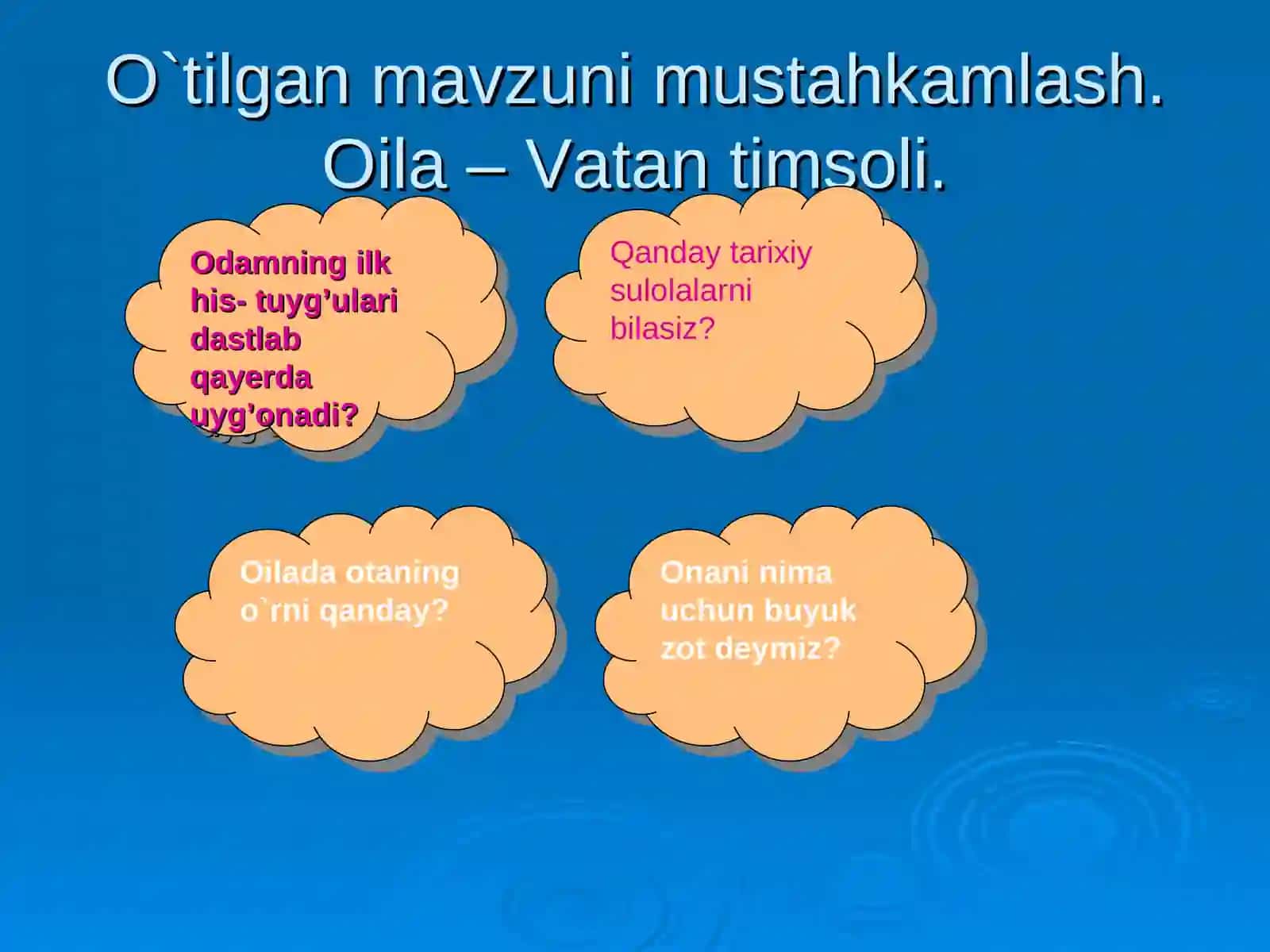 O`tilgan mavzuni mustahkamlash. Oila – Vatan timsoli.

Odamning ilk his- tuyg’ulari dastlab qayerda uyg’onadi?

Qanday tarixiy sulolalarni bilasiz?

Oilada otaning o`rni qanday?

Onani nima uchun buyuk zot deymiz?